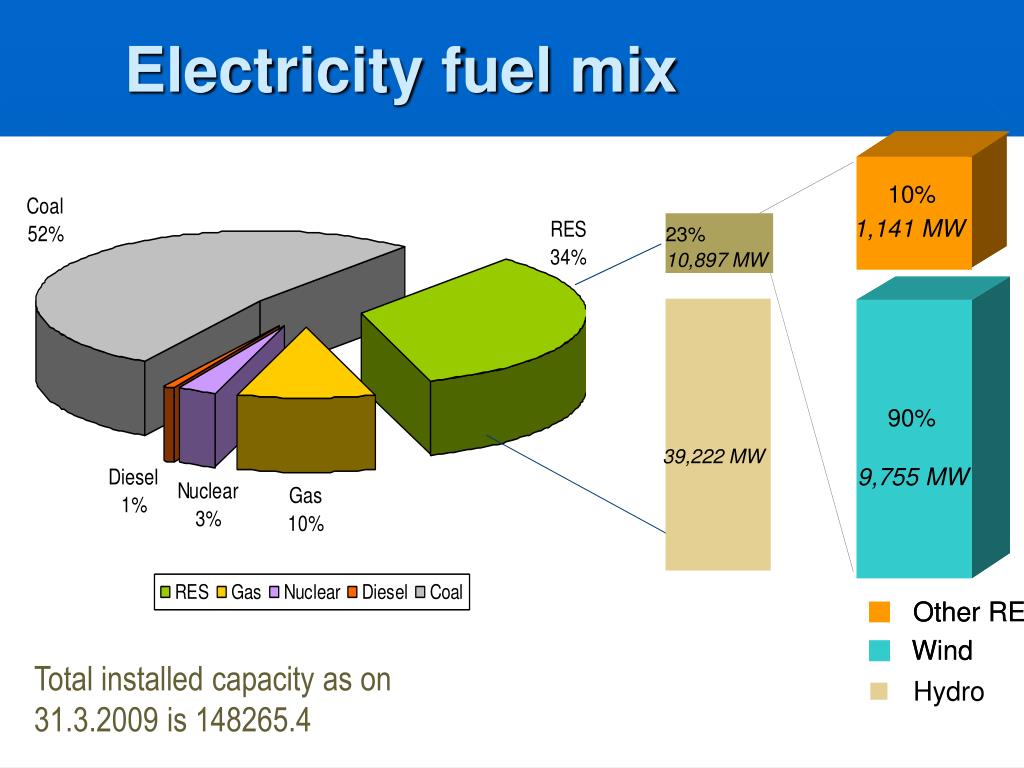 Electricity fuel mix

Coal
52%

RES
34%

Diesel
1%

Nuclear
3%

Gas
10%

RES Gas Nuclear Diesel Coal

23%
10,897 MW

39,222 MW

10%
1,141 MW

90%
9,755 MW

Other RE
Wind
Hydro

Total installed capacity as on 31.3.2009 is 148265.4